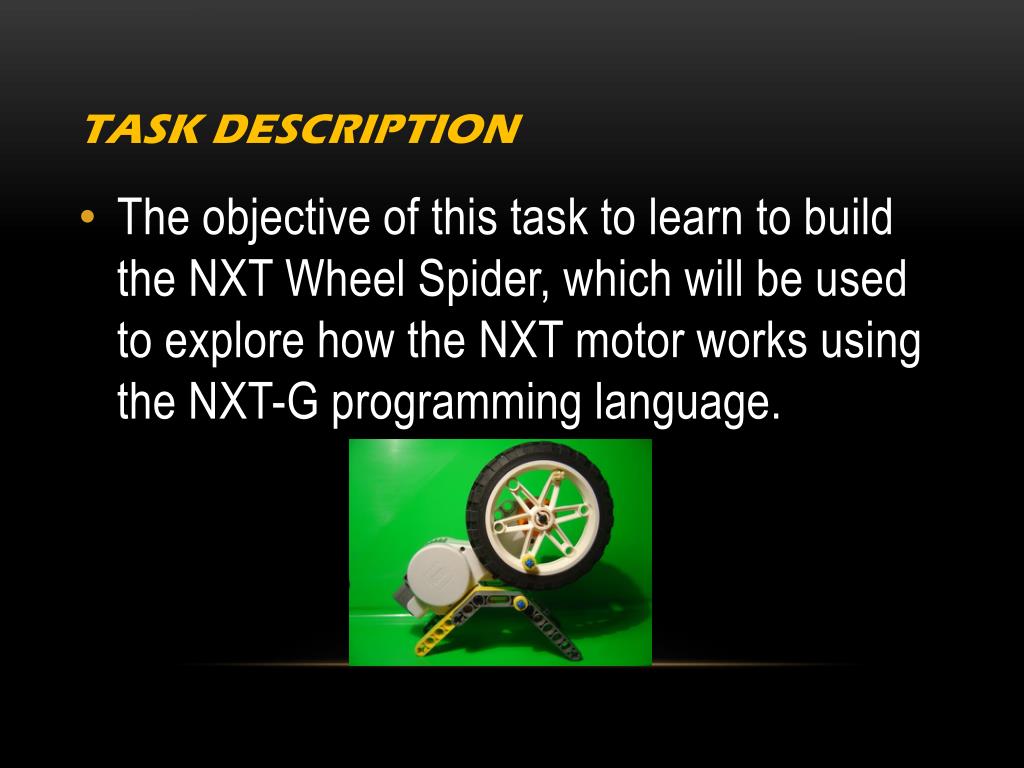 TASK DESCRIPTION

• The objective of this task to learn to build the NXT Wheel Spider, which will be used to explore how the NXT motor works using the NXT-G programming language.